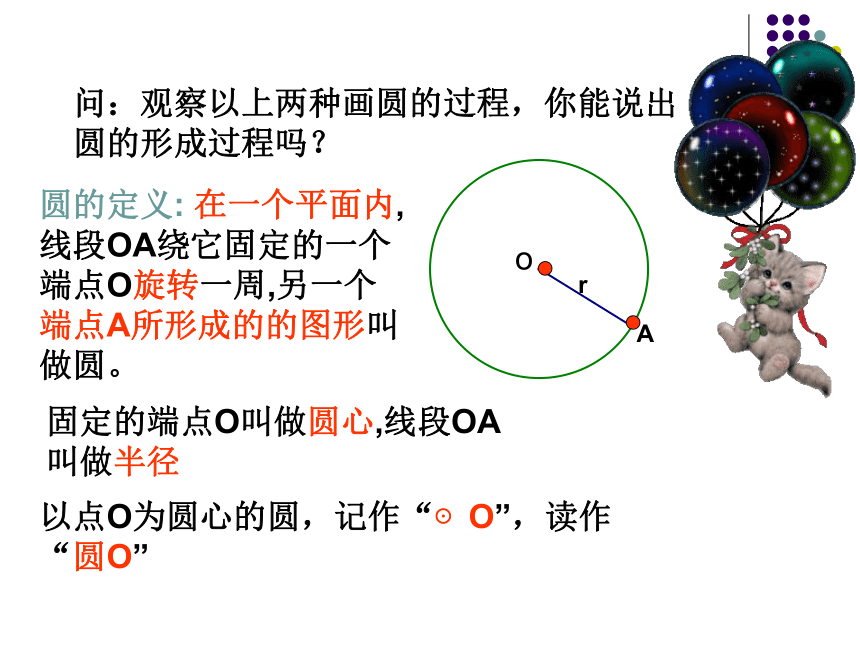 问：观察以上两种画圆的过程，你能说出圆的形成过程吗？

圆的定义: 在一个平面内,线段OA绕它固定的一个端点O旋转一周,另一个端点A所形成的的图形叫做圆。

O

r

A

固定的端点O叫做圆心,线段OA叫做半径

以点O为圆心的圆，记作“⊙ O”，读作“圆O”